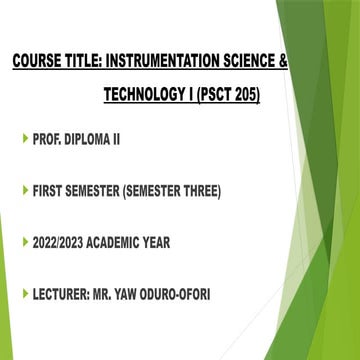 COURSE TITLE: INSTRUMENTATION SCIENCE & TECHNOLOGY I (PSCT 205)

PROF. DIPLOMA II

FIRST SEMESTER (SEMESTER THREE)

2022/2023 ACADEMIC YEAR

LECTURER: MR. YAW ODURO-OFORI